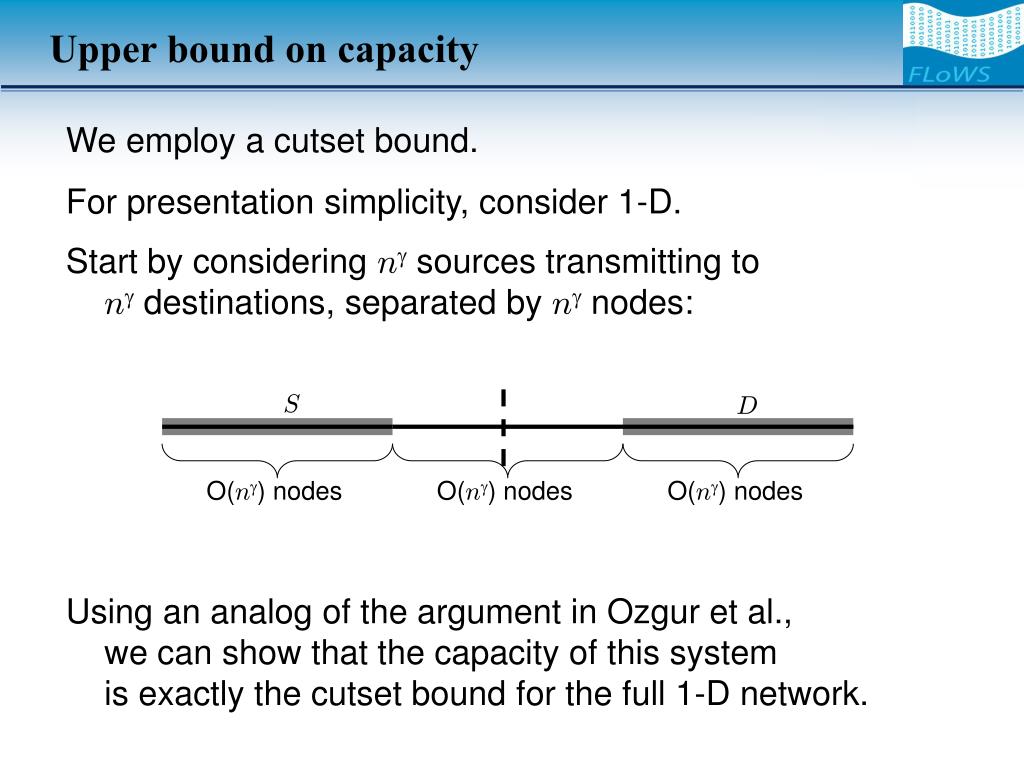 Upper bound on capacity

FLoWS

We employ a cutset bound.

For presentation simplicity, consider 1-D.

Start by considering $n^\gamma$ sources transmitting to $n^\gamma$ destinations, separated by $n^\gamma$ nodes:

$S$

$D$

O($n^\gamma$) nodes

O($n^\gamma$) nodes

O($n^\gamma$) nodes

Using an analog of the argument in Ozgur et al., we can show that the capacity of this system is exactly the cutset bound for the full 1-D network.